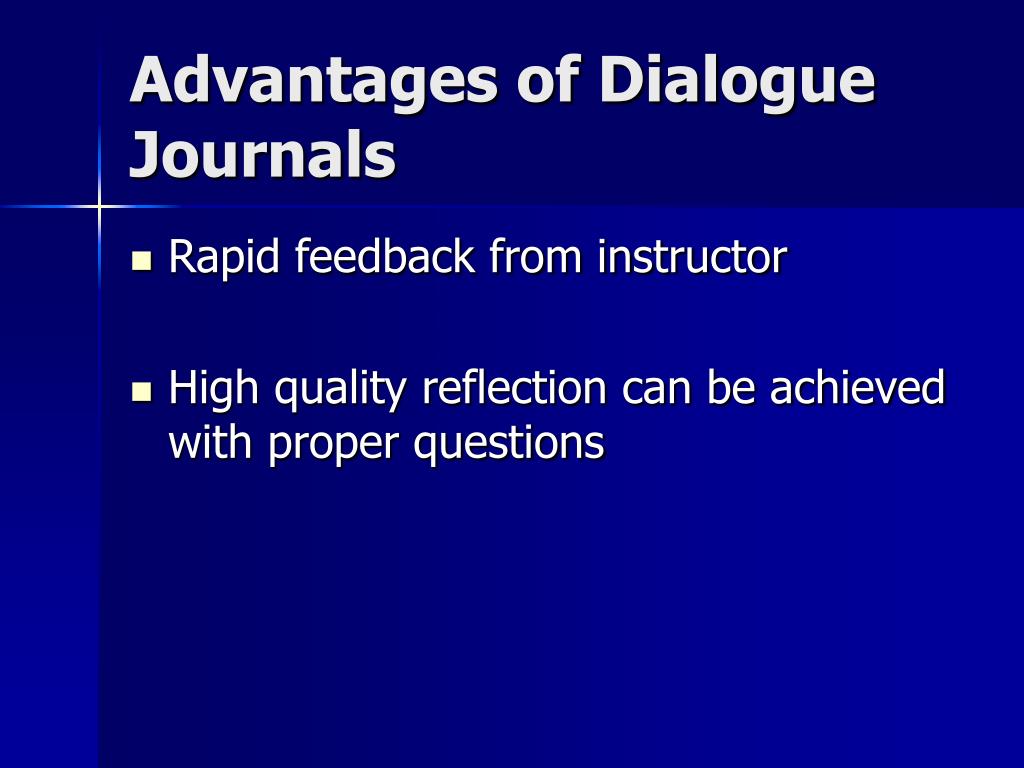 Advantages of Dialogue Journals

- Rapid feedback from instructor

- High quality reflection can be achieved with proper questions